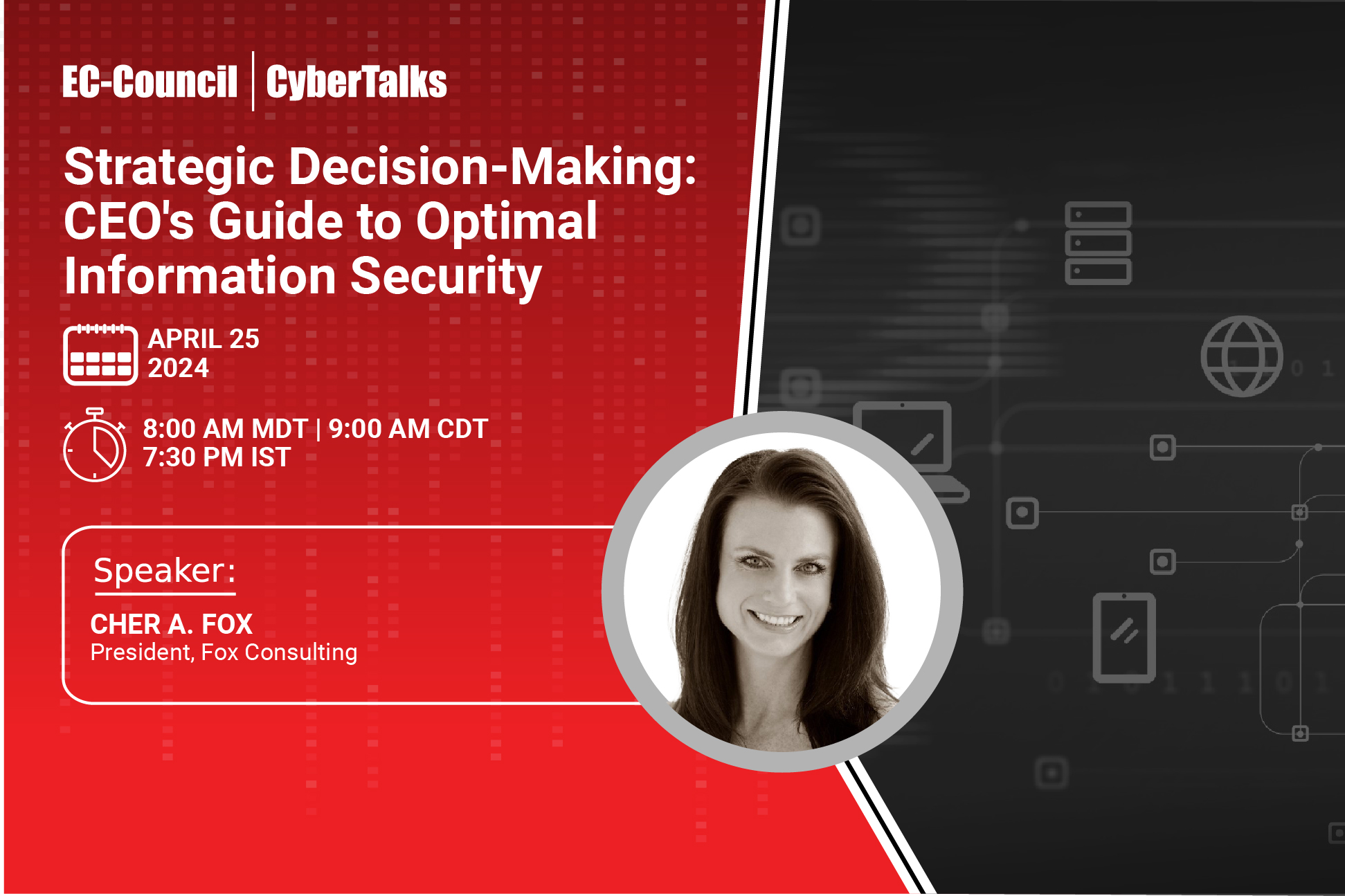 EC-Council | CyberTalks

Strategic Decision-Making: CEO's Guide to Optimal Information Security

APRIL 25
2024

8:00 AM MDT | 9:00 AM CDT
7:30 PM IST

Speaker:

CHER A. FOX
President, Fox Consulting